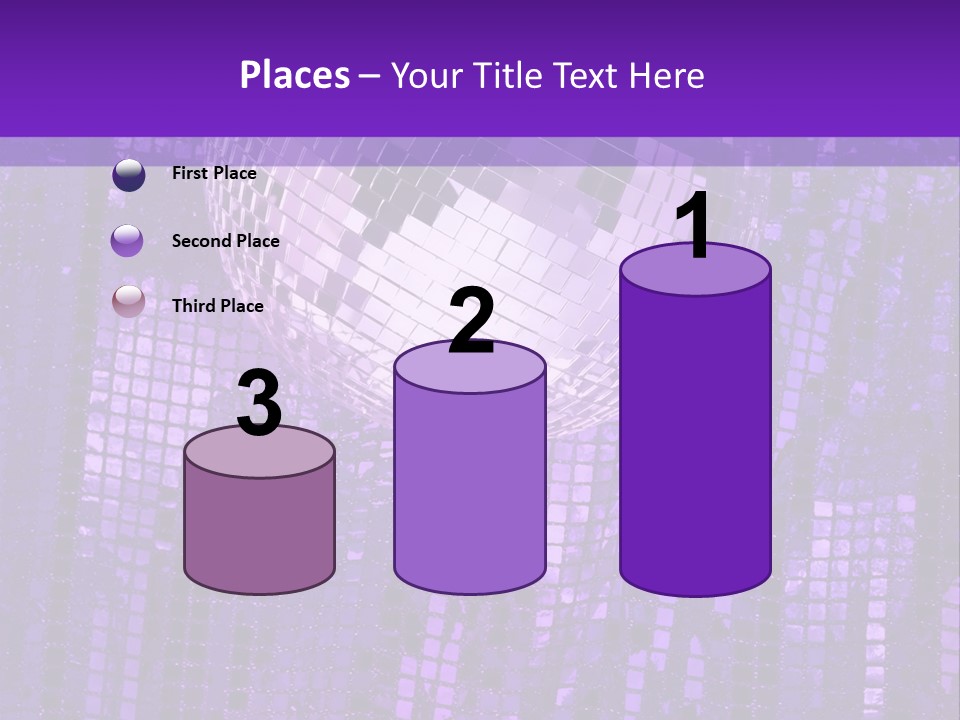 Places – Your Title Text Here

First Place

Second Place

Third Place

3

2

1